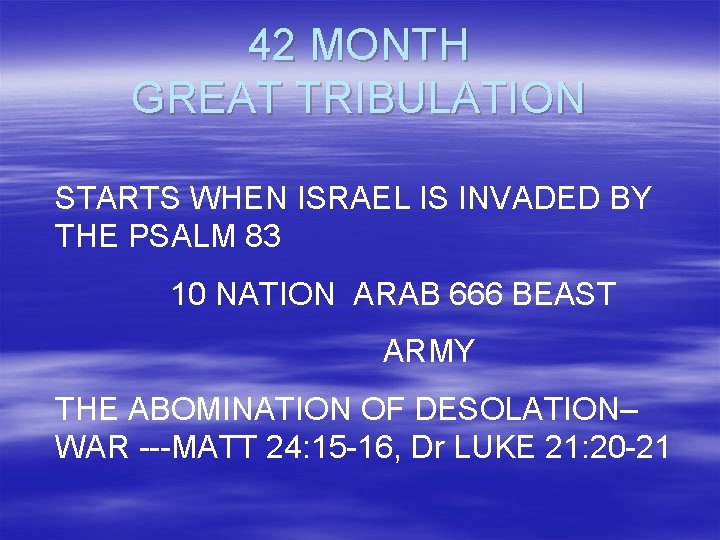 42 MONTH
GREAT TRIBULATION

STARTS WHEN ISRAEL IS INVADED BY THE PSALM 83

10 NATION ARAB 666 BEAST

ARMY

THE ABOMINATION OF DESOLATION– WAR ---MATT 24:15-16, Dr LUKE 21:20-21